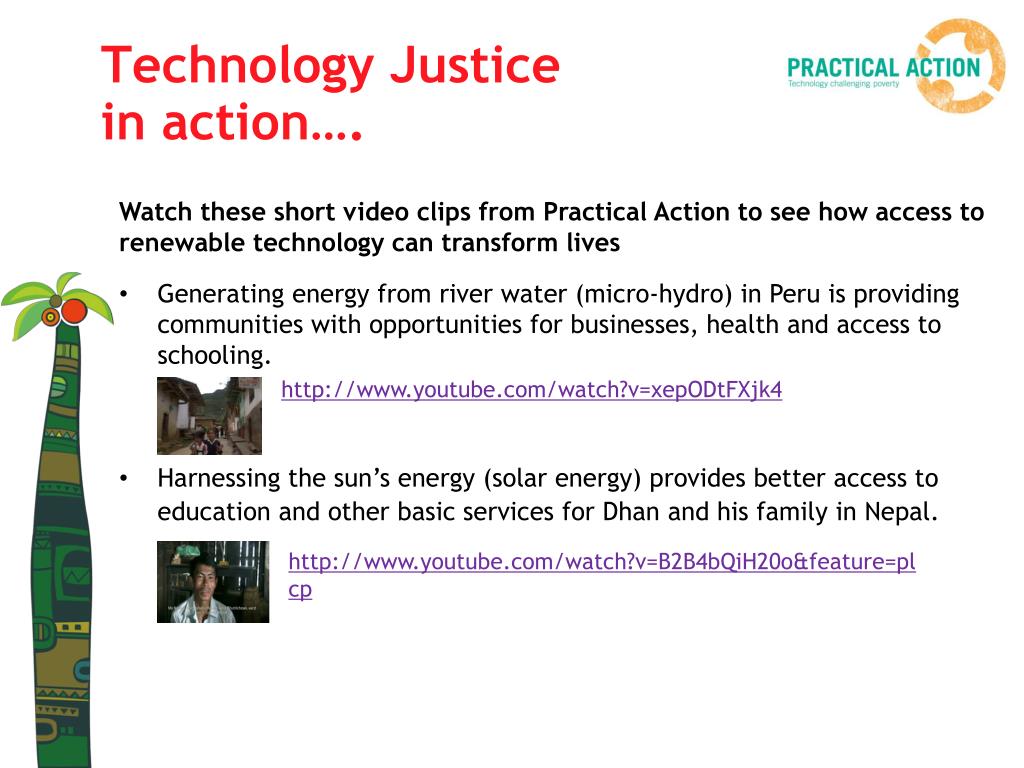 Technology Justice in action….

PRACTICAL ACTION
Technology challenging poverty

Watch these short video clips from Practical Action to see how access to renewable technology can transform lives

• Generating energy from river water (micro-hydro) in Peru is providing communities with opportunities for businesses, health and access to schooling.

http://www.youtube.com/watch?v=xepODtFXjk4

• Harnessing the sun's energy (solar energy) provides better access to education and other basic services for Dhan and his family in Nepal.

http://www.youtube.com/watch?v=B2B4bQiH20o&feature=plcp